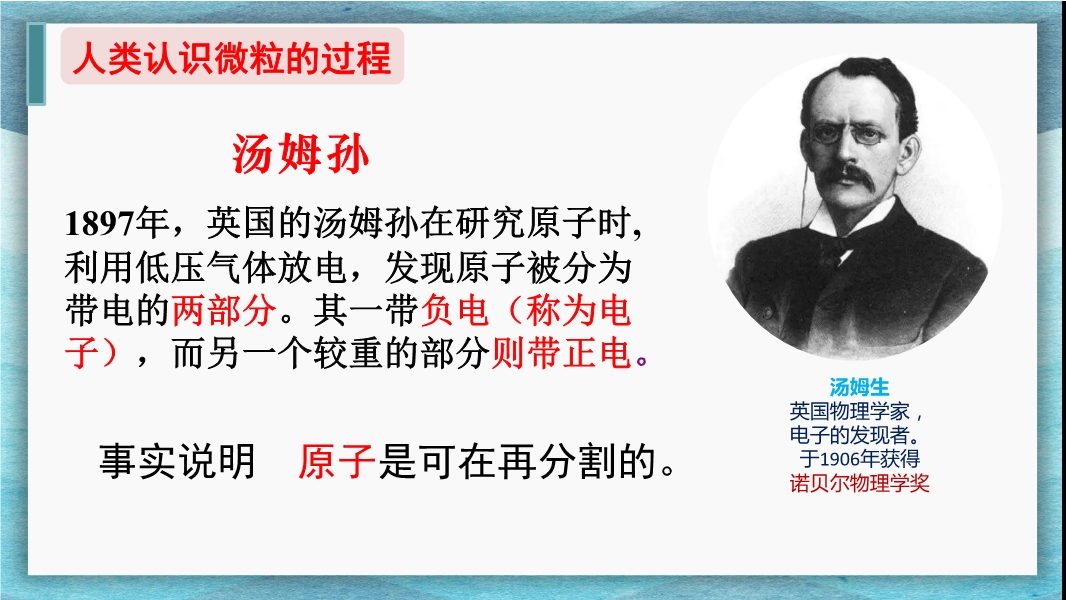 人类认识微粒的过程

汤姆孙

1897年，英国的汤姆孙在研究原子时，利用低压气体放电，发现原子被分为带电的两部分。其一带负电（称为电子），而另一个较重的部分则带正电。

事实说明　原子是可在再分割的。

汤姆生
英国物理学家，
电子的发现者。
于1906年获得
诺贝尔物理学奖